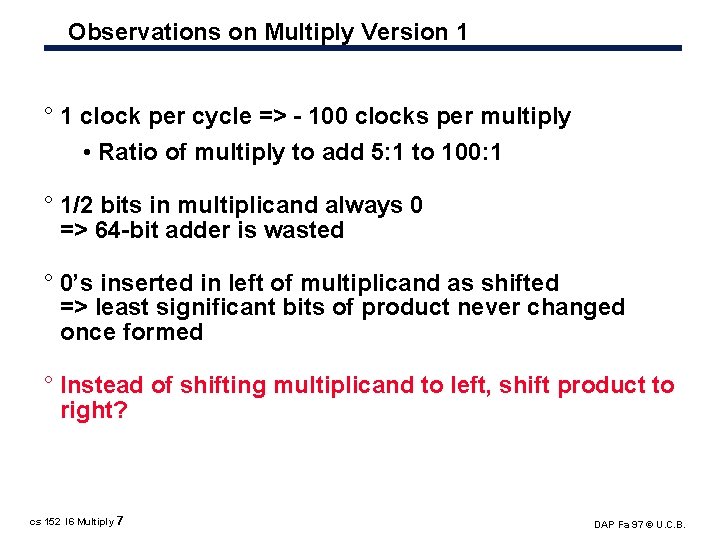 Observations on Multiply Version 1

° 1 clock per cycle => - 100 clocks per multiply

• Ratio of multiply to add 5:1 to 100:1

° 1/2 bits in multiplicand always 0
=> 64-bit adder is wasted

° 0's inserted in left of multiplicand as shifted
=> least significant bits of product never changed once formed

° Instead of shifting multiplicand to left, shift product to right?

cs 152 l6 Multiply 7

DAP Fa 97 © U.C.B.